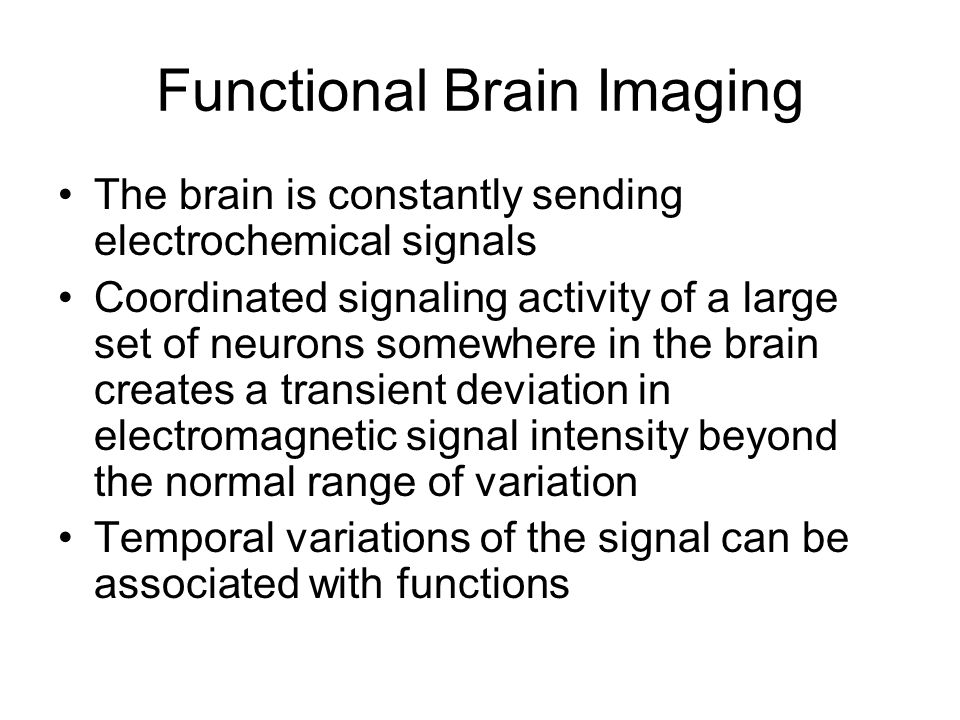 Functional Brain Imaging

• The brain is constantly sending electrochemical signals

• Coordinated signaling activity of a large set of neurons somewhere in the brain creates a transient deviation in electromagnetic signal intensity beyond the normal range of variation

• Temporal variations of the signal can be associated with functions